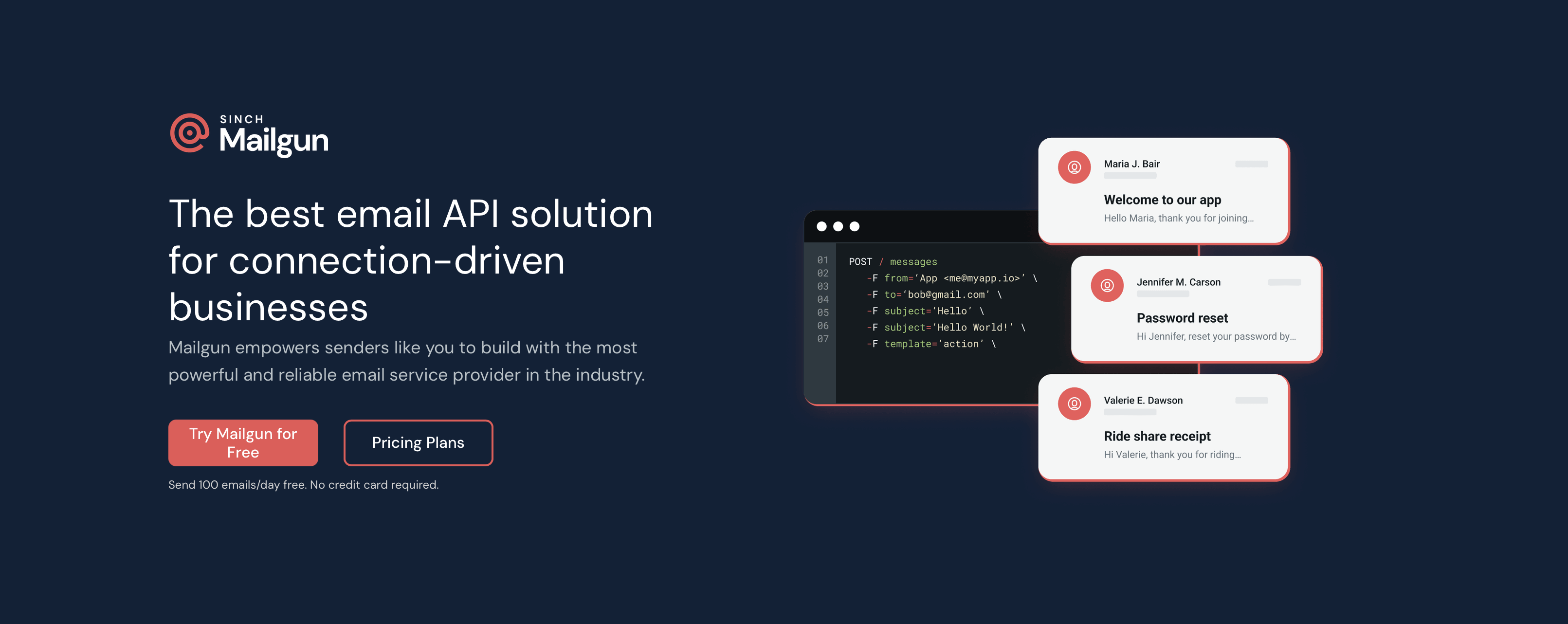 SINCH
Mailgun

The best email API solution for connection-driven businesses

Mailgun empowers senders like you to build with the most powerful and reliable email service provider in the industry.

Try Mailgun for Free

Pricing Plans

Send 100 emails/day free. No credit card required.

01 POST / messages
02 -F from='App <me@myapp.io>' \
03 -F to='bob@gmail.com' \
04 -F subject='Hello' \
05 -F subject='Hello World!' \
06 -F template='action' \
07

Maria J. Bair
Welcome to our app
Hello Maria, thank you for joining...

Jennifer M. Carson
Password reset
Hi Jennifer, reset your password by...

Valerie E. Dawson
Ride share receipt
Hi Valerie, thank you for riding...